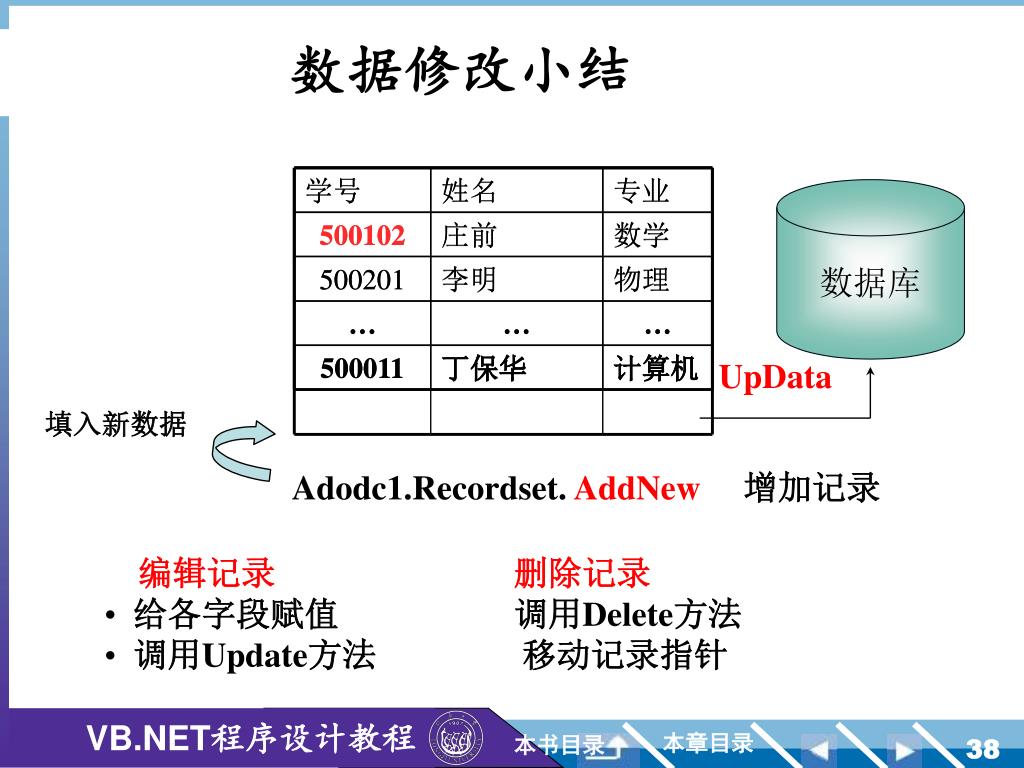 数据修改小结

| 学号 | 姓名 | 专业 |
|---|---|---|
| 500102 | 庄前 | 数学 |
| 500201 | 李明 | 物理 |
| … | … | … |
| 500011 | 丁保华 | 计算机 |
| | | |

数据库

UpData

填入新数据

Adodc1.Recordset. AddNew 增加记录

编辑记录
• 给各字段赋值
• 调用Update方法

删除记录
调用Delete方法
移动记录指针

VB.NET程序设计教程

本书目录 本章目录

38